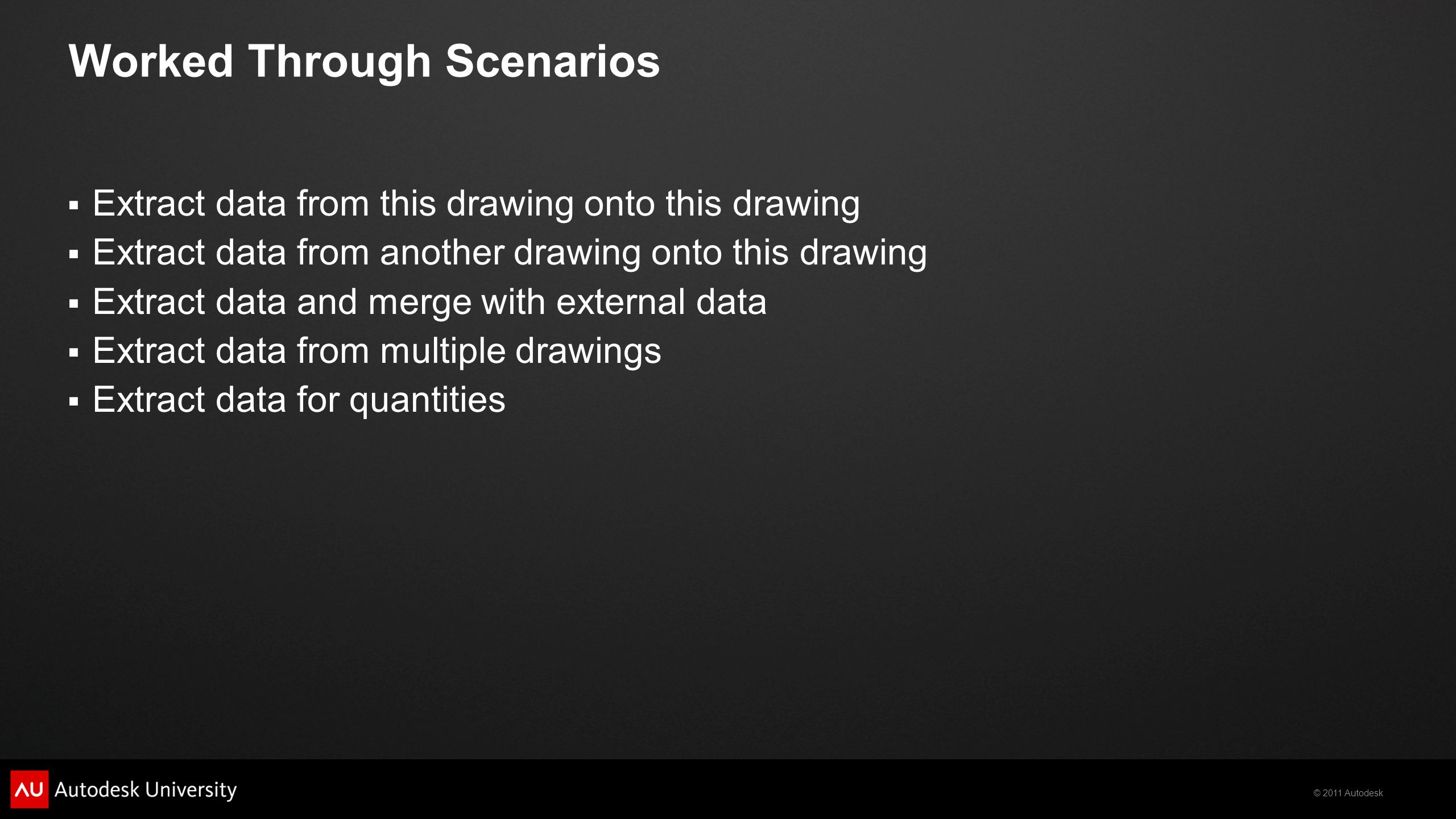 Worked Through Scenarios

▪ Extract data from this drawing onto this drawing
▪ Extract data from another drawing onto this drawing
▪ Extract data and merge with external data
▪ Extract data from multiple drawings
▪ Extract data for quantities

AU Autodesk University

© 2011 Autodesk